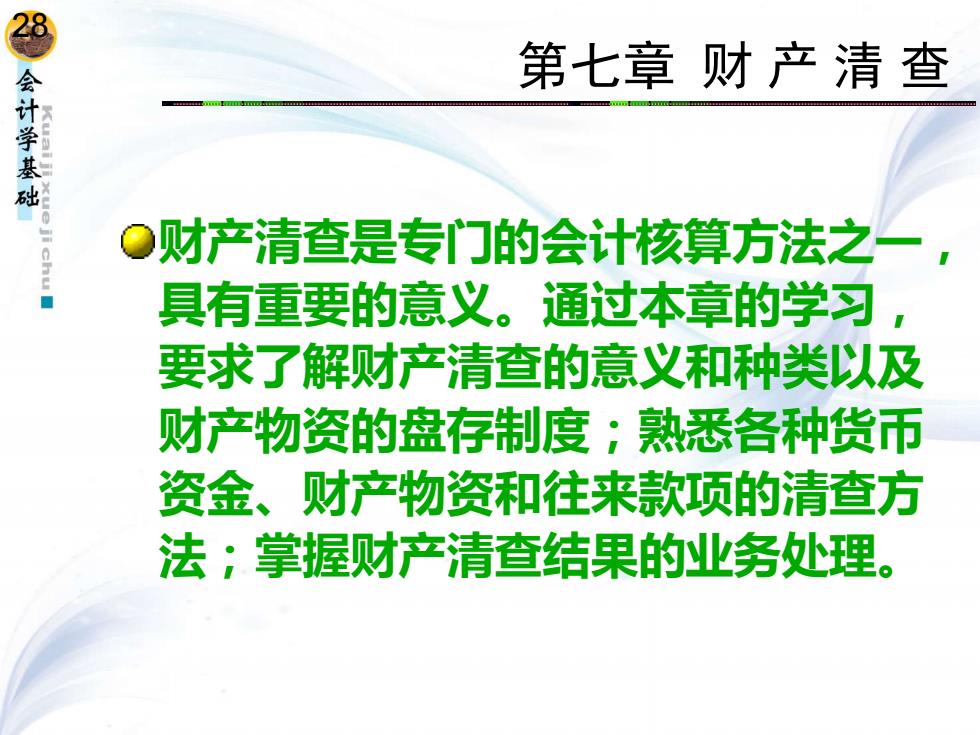 28

会计学基础

Kuaiji xue jichu

第七章 财 产 清 查

财产清查是专门的会计核算方法之一，具有重要的意义。通过本章的学习，要求了解财产清查的意义和种类以及财产物资的盘存制度；熟悉各种货币资金、财产物资和往来款项的清查方法；掌握财产清查结果的业务处理。